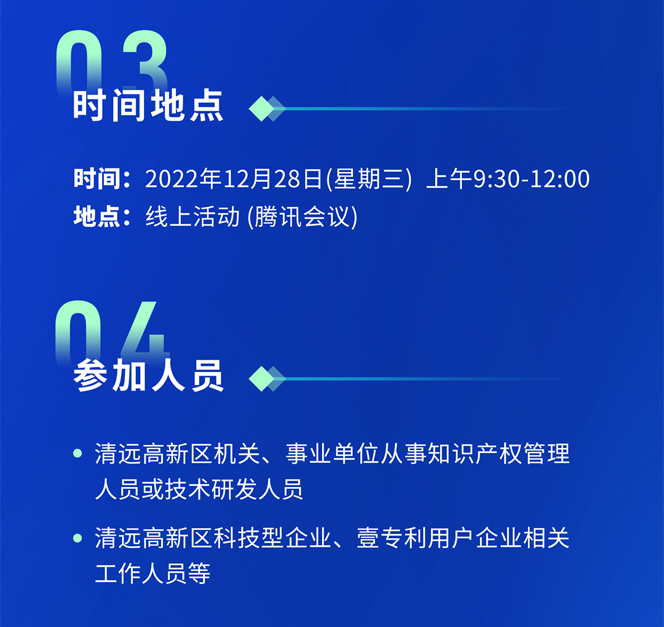 03
时间地点

时间：2022年12月28日(星期三) 上午9:30-12:00
地点：线上活动 (腾讯会议)

04
参加人员

• 清远高新区机关、事业单位从事知识产权管理人员或技术研发人员

• 清远高新区科技型企业、壹专利用户企业相关工作人员等